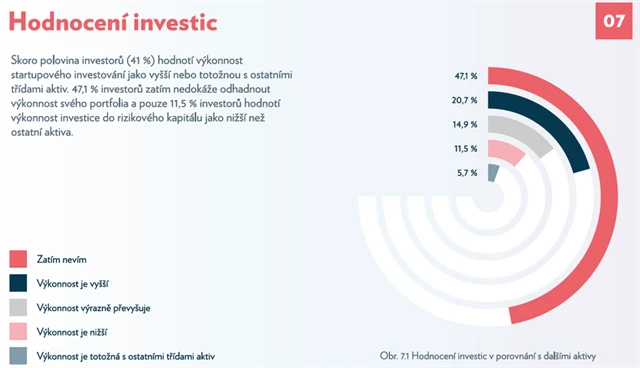 Hodnocení investic

07

Skoro polovina investorů (41 %) hodnotí výkonnost startupového investování jako vyšší nebo totožnou s ostatními třídami aktiv. 47,1 % investorů zatím nedokáže odhadnout výkonnost svého portfolia a pouze 11,5 % investorů hodnotí výkonnost investice do rizikového kapitálu jako nižší než ostatní aktiva.

47,1 %
20,7 %
14,9 %
11,5 %
5,7 %

Zatím nevím
Výkonnost je vyšší
Výkonnost výrazně převyšuje
Výkonnost je nižší
Výkonnost je totožná s ostatními třídami aktiv

Obr. 7.1 Hodnocení investic v porovnání s dalšími aktivy